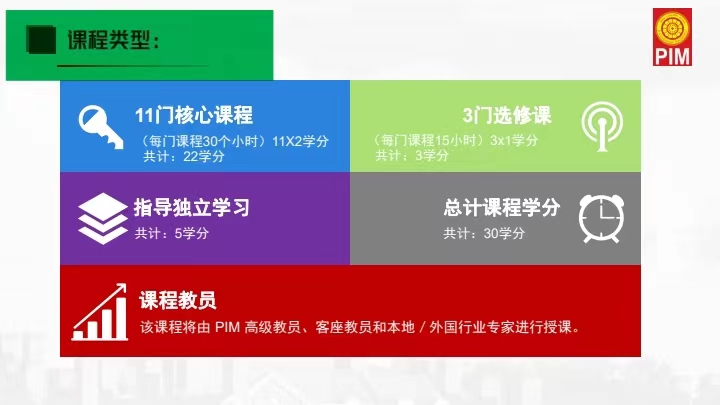 课程类型：

PIM

11门核心课程
（每门课程30个小时）11X2学分
共计：22学分

3门选修课
（每门课程15小时）3x1学分
共计：3学分

指导独立学习
共计：5学分

总计课程学分
共计：30学分

课程教员
该课程将由 PIM 高级教员、客座教员和本地 / 外国行业专家进行授课。